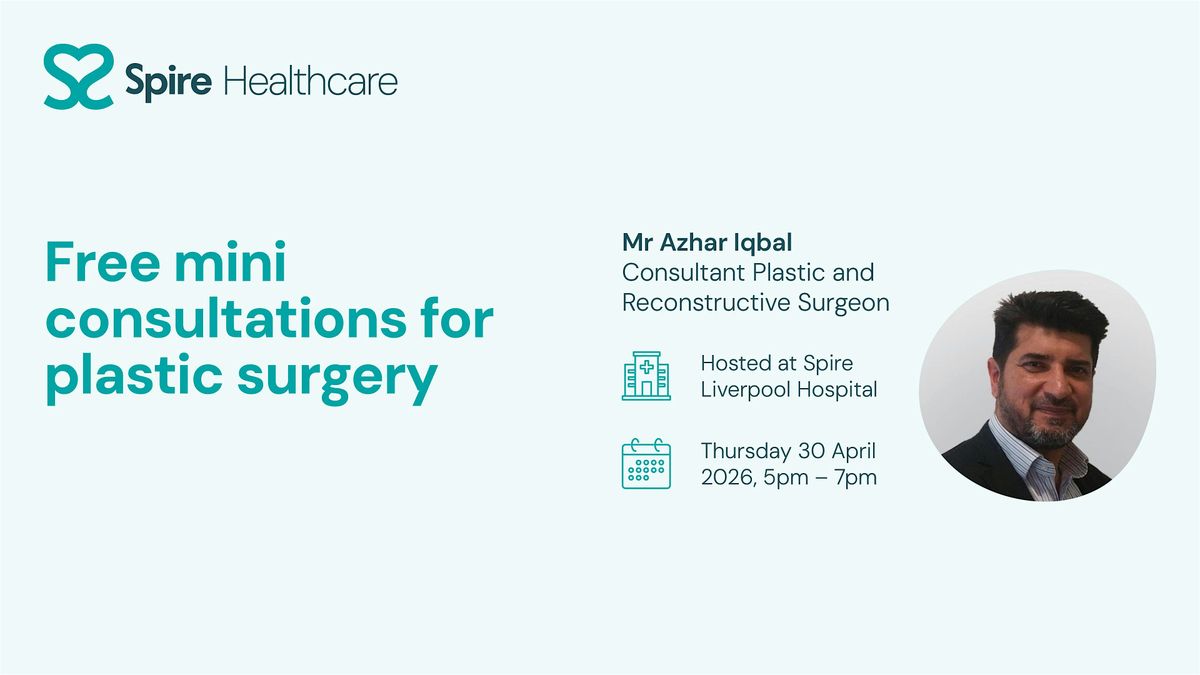 Spire Healthcare

Free mini consultations for plastic surgery

Mr Azhar Iqbal
Consultant Plastic and Reconstructive Surgeon

Hosted at Spire Liverpool Hospital

Thursday 30 April 2026, 5pm – 7pm